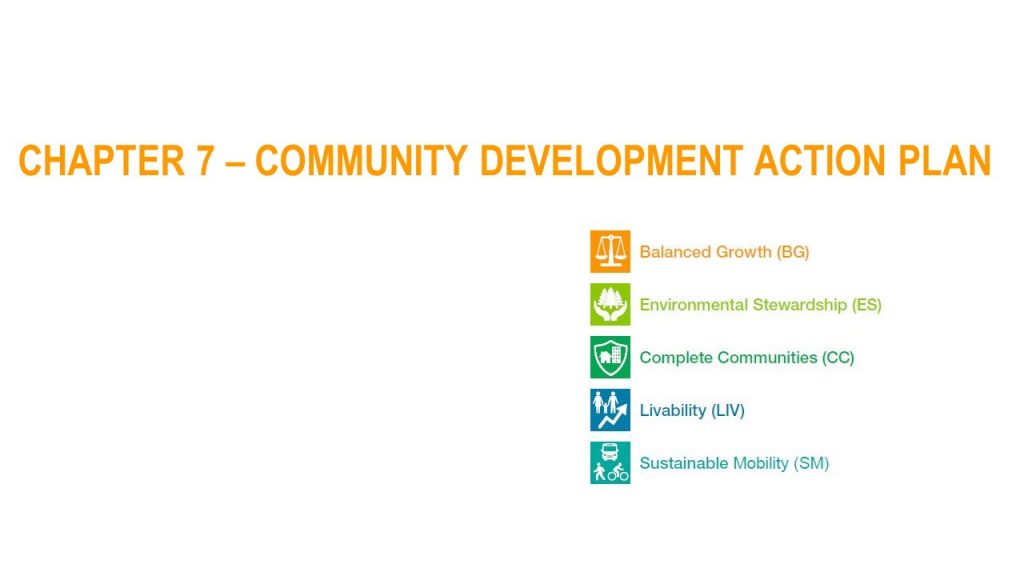 CHAPTER 7 – COMMUNITY DEVELOPMENT ACTION PLAN

Balanced Growth (BG)

Environmental Stewardship (ES)

Complete Communities (CC)

Livability (LIV)

Sustainable Mobility (SM)